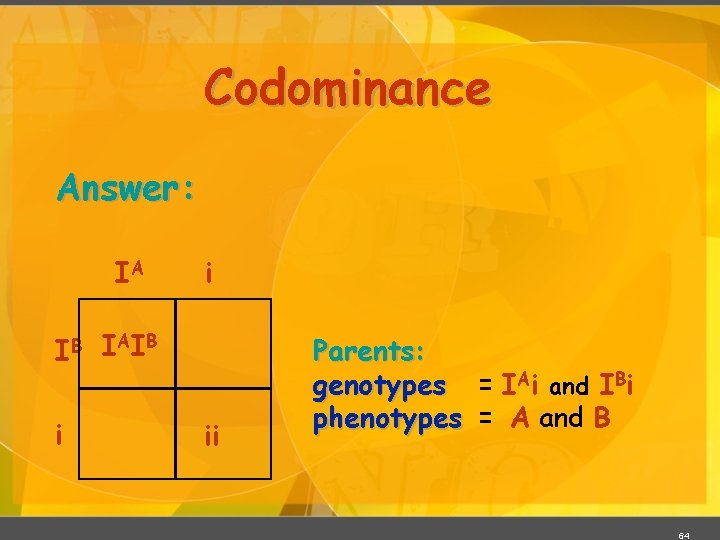 Codominance

Answer:

|  | $I^A$ | i |
|---|---|---|
| $I^B$ | $I^AI^B$ |  |
| i |  | ii |

Parents:
genotypes = $I^Ai$ and $I^Bi$
phenotypes = A and B

84